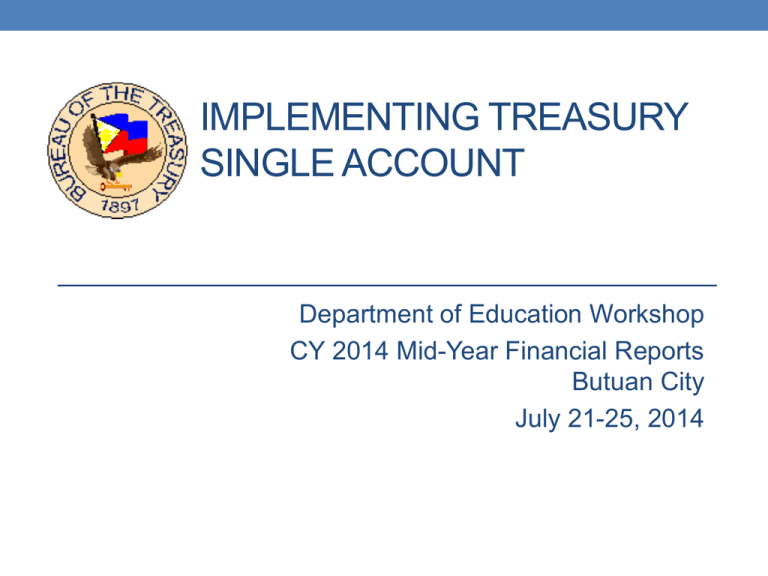 BUREAU OF THE TREASURY
1897

IMPLEMENTING TREASURY SINGLE ACCOUNT

Department of Education Workshop
CY 2014 Mid-Year Financial Reports
Butuan City
July 21-25, 2014